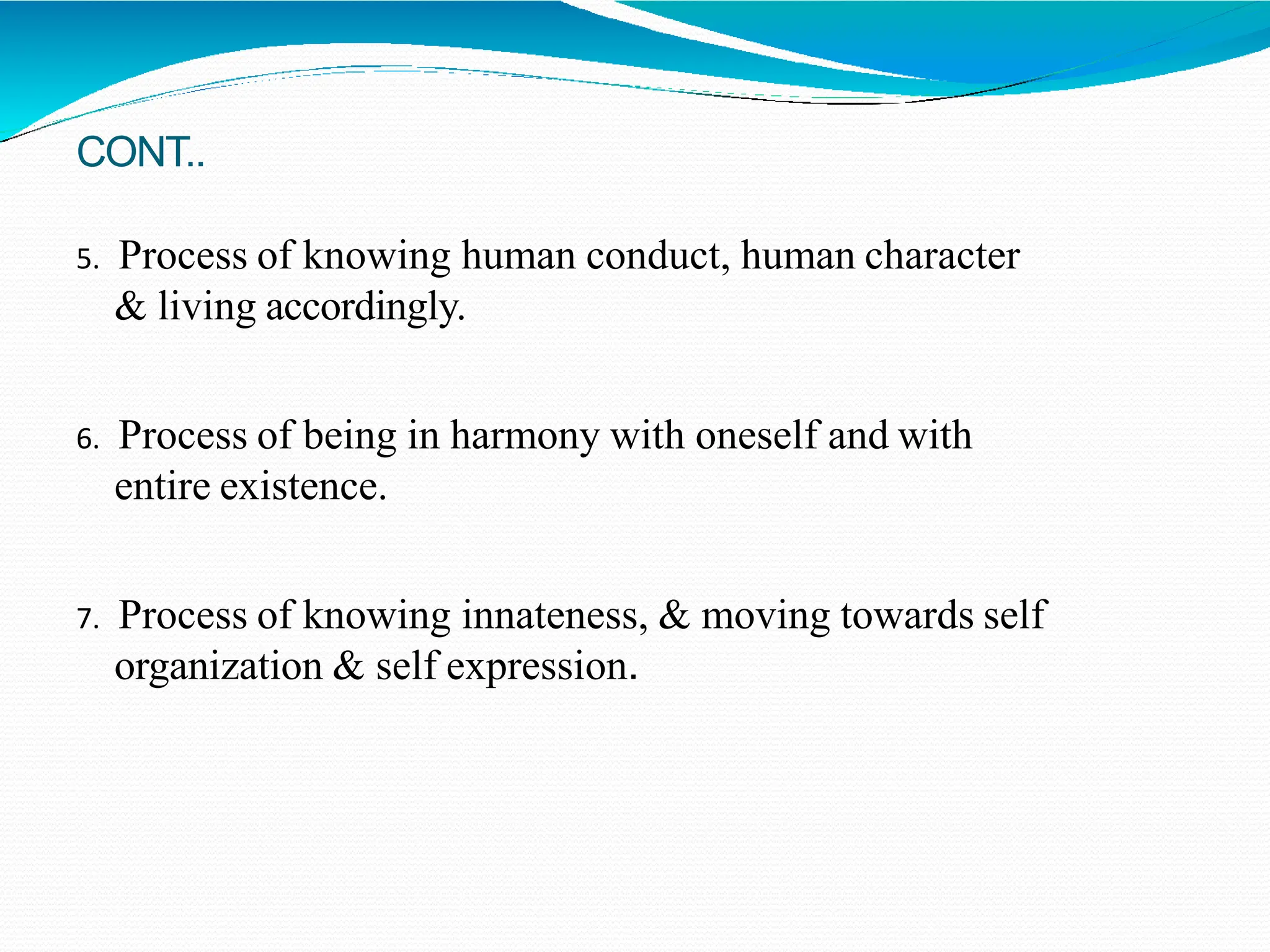 CONT..

5. Process of knowing human conduct, human character & living accordingly.

6. Process of being in harmony with oneself and with entire existence.

7. Process of knowing innateness, & moving towards self organization & self expression.